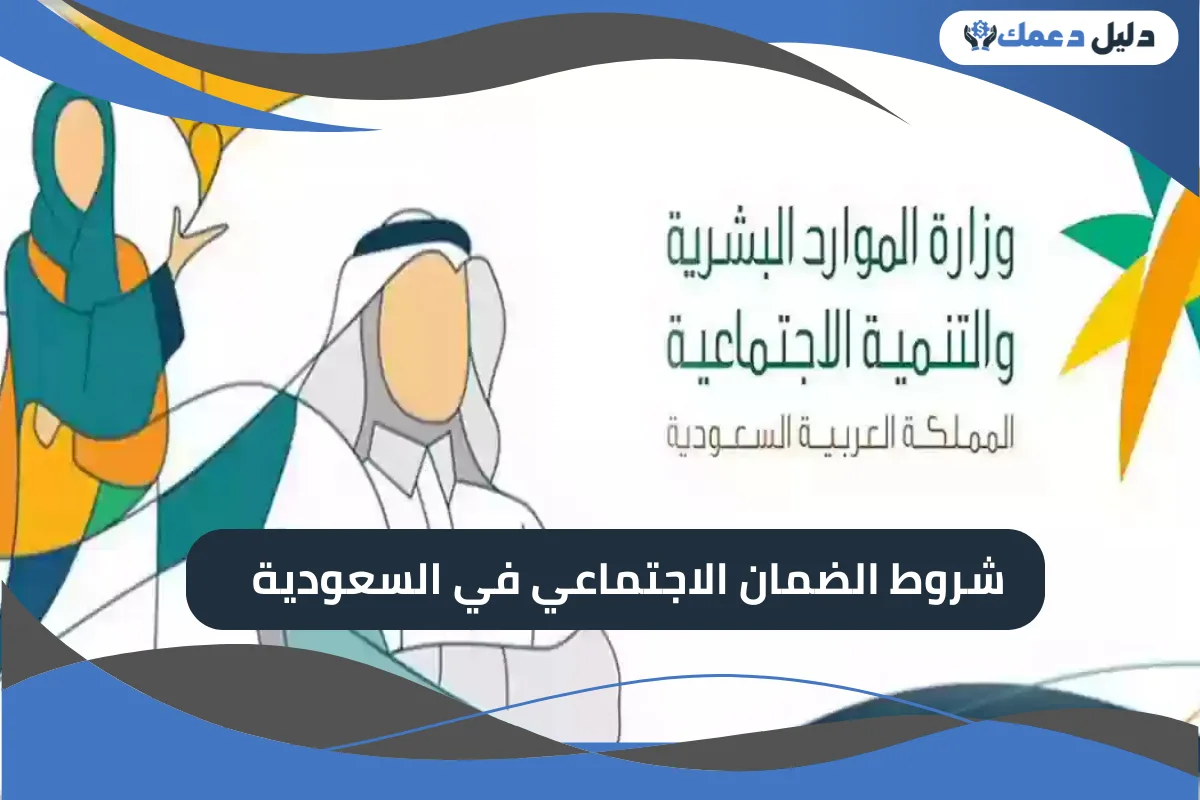 دليل دعمك

وزارة الموارد البشرية
والتنمية الاجتماعية
المملكة العربية السعودية

شروط الضمان الاجتماعي في السعودية